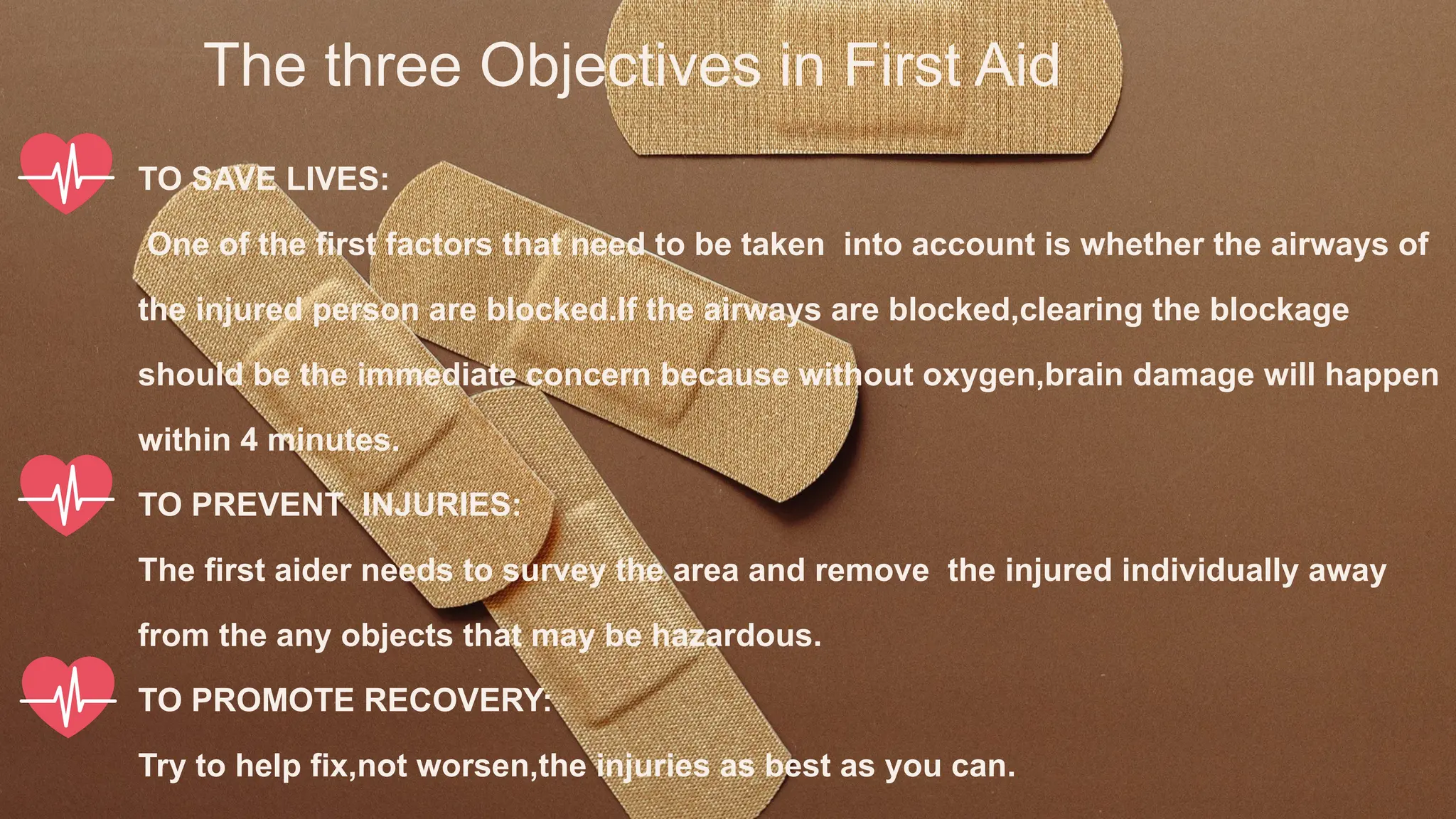 The three Objectives in First Aid

TO SAVE LIVES:

One of the first factors that need to be taken into account is whether the airways of the injured person are blocked.If the airways are blocked,clearing the blockage should be the immediate concern because without oxygen,brain damage will happen within 4 minutes.

TO PREVENT INJURIES:

The first aider needs to survey the area and remove the injured individually away from the any objects that may be hazardous.

TO PROMOTE RECOVERY:

Try to help fix,not worsen,the injuries as best as you can.